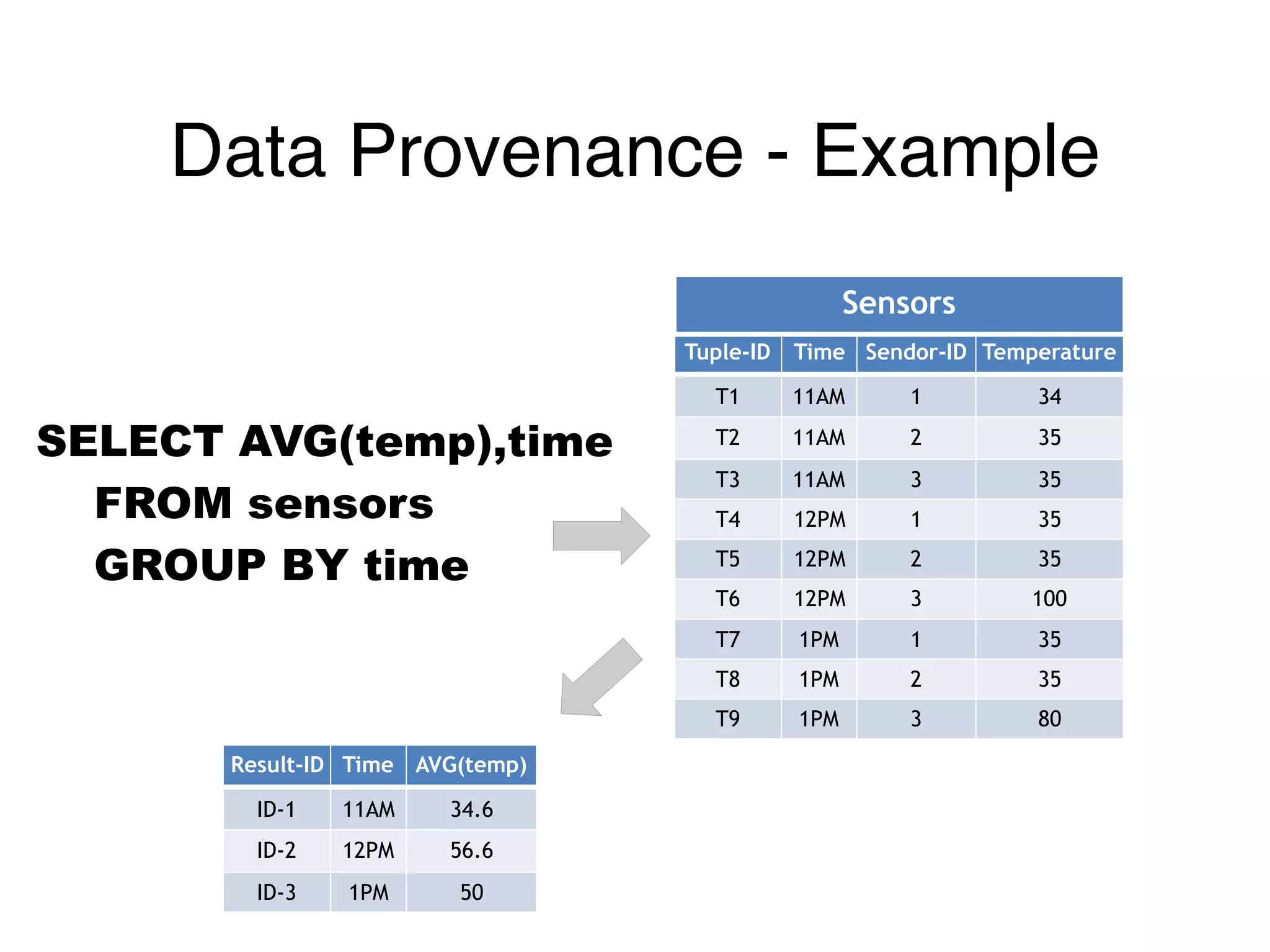 Data Provenance - Example

SELECT AVG(temp),time
FROM sensors
GROUP BY time

Sensors

| Tuple-ID | Time | Sendor-ID | Temperature |
|---|---|---|---|
| T1 | 11AM | 1 | 34 |
| T2 | 11AM | 2 | 35 |
| T3 | 11AM | 3 | 35 |
| T4 | 12PM | 1 | 35 |
| T5 | 12PM | 2 | 35 |
| T6 | 12PM | 3 | 100 |
| T7 | 1PM | 1 | 35 |
| T8 | 1PM | 2 | 35 |
| T9 | 1PM | 3 | 80 |

| Result-ID | Time | AVG(temp) |
|---|---|---|
| ID-1 | 11AM | 34.6 |
| ID-2 | 12PM | 56.6 |
| ID-3 | 1PM | 50 |